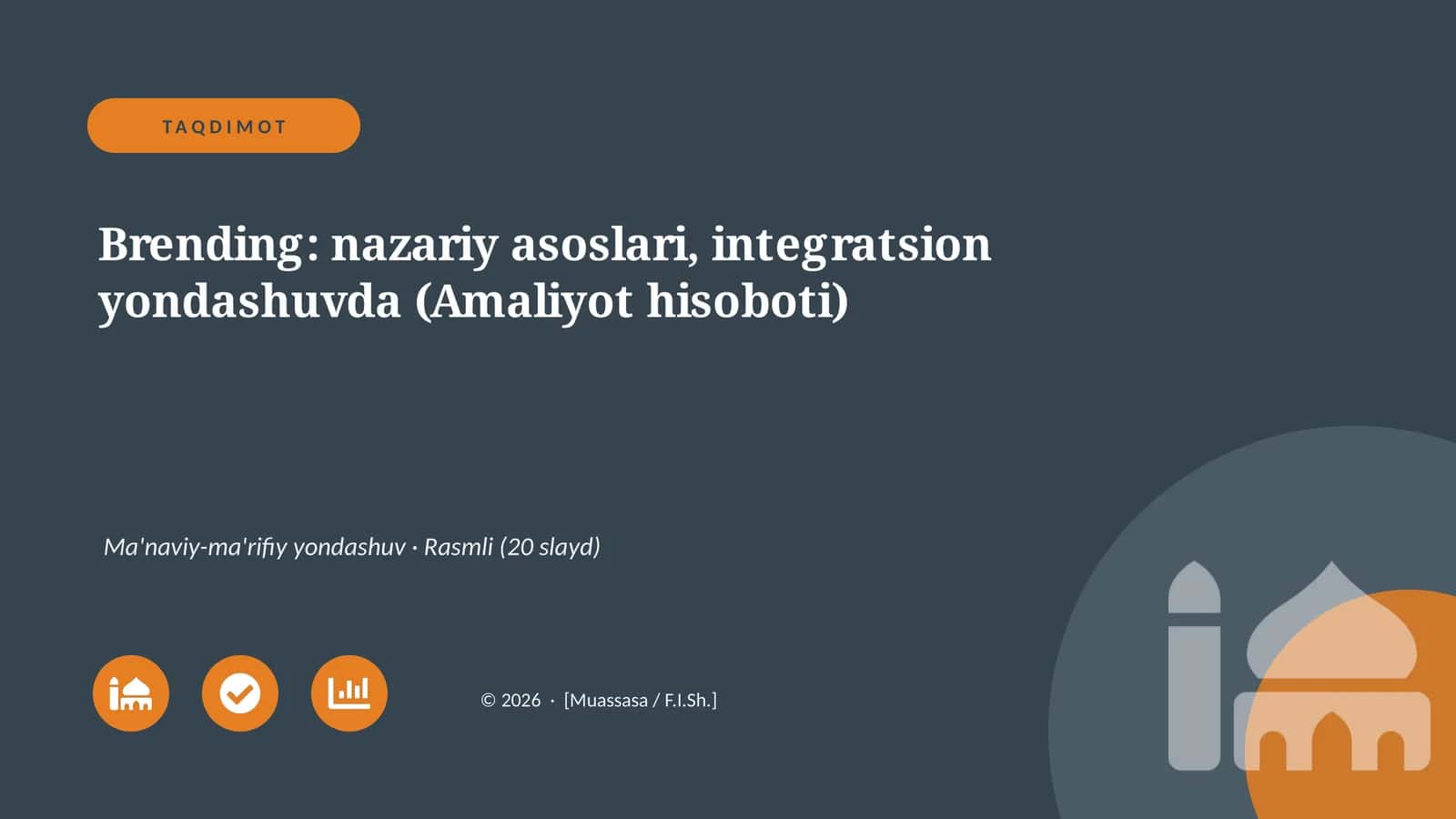 TAQDIMOT

Brending: nazariy asoslari, integratsion yondashuvda (Amaliyot hisoboti)

Ma'naviy-ma'rifiy yondashuv · Rasmli (20 slayd)

© 2026 · [Muassasa / F.I.Sh.]